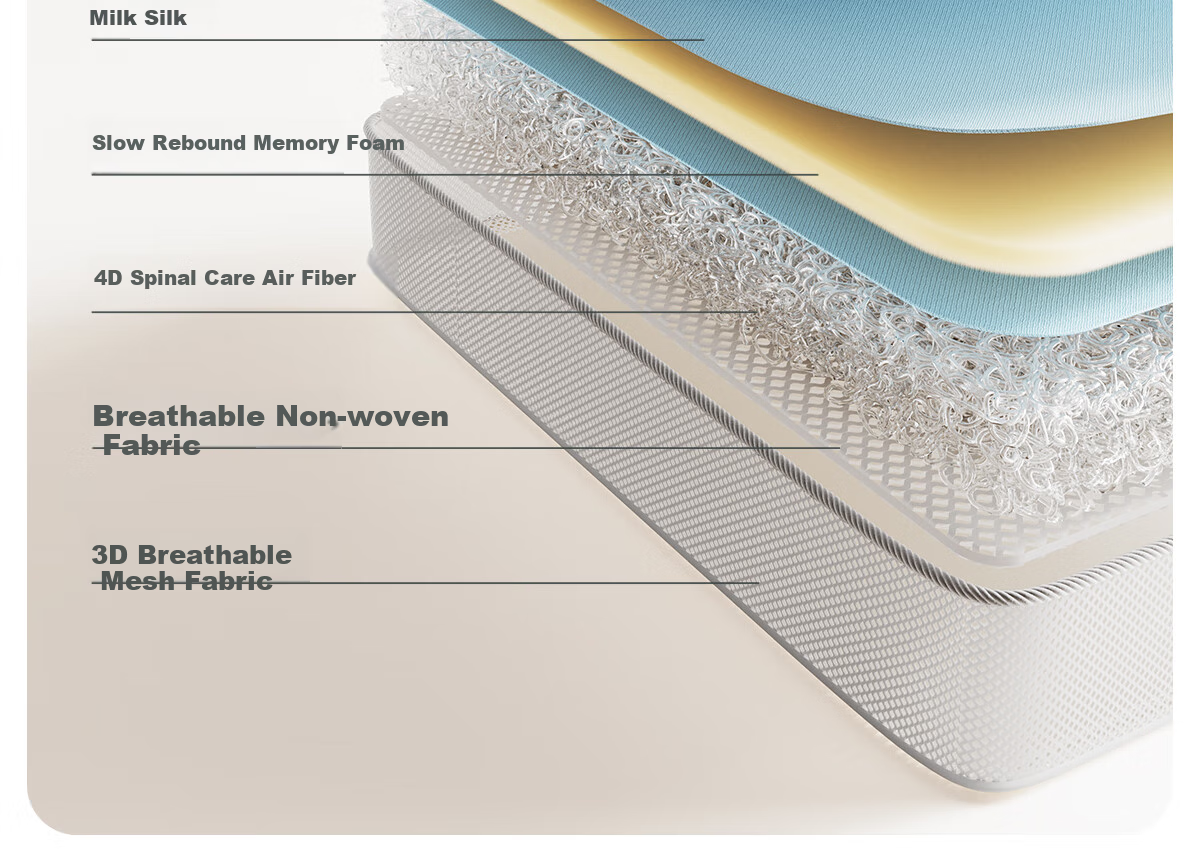 Milk Silk

Slow Rebound Memory Foam

4D Spinal Care Air Fiber

Breathable Non-woven Fabric

3D Breathable Mesh Fabric